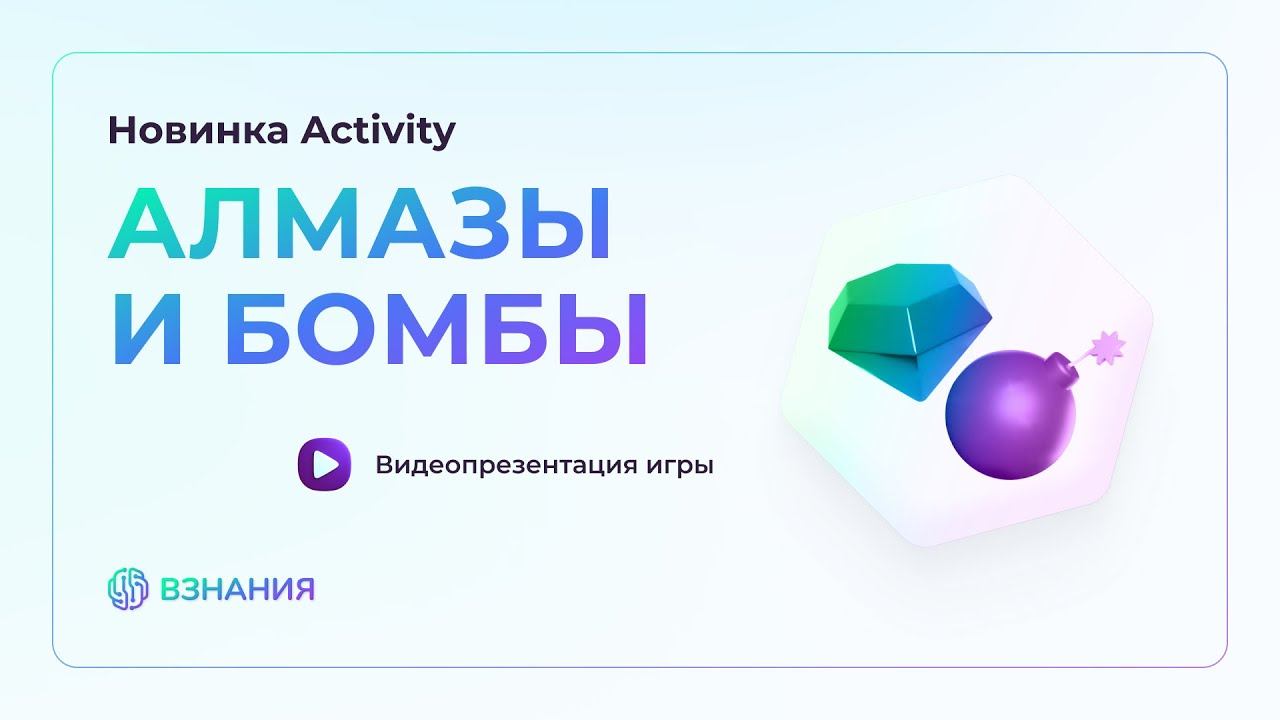 Новинка Activity

АЛМАЗЫ
И БОМБЫ

Видеопрезентация игры

ВЗНАНИЯ